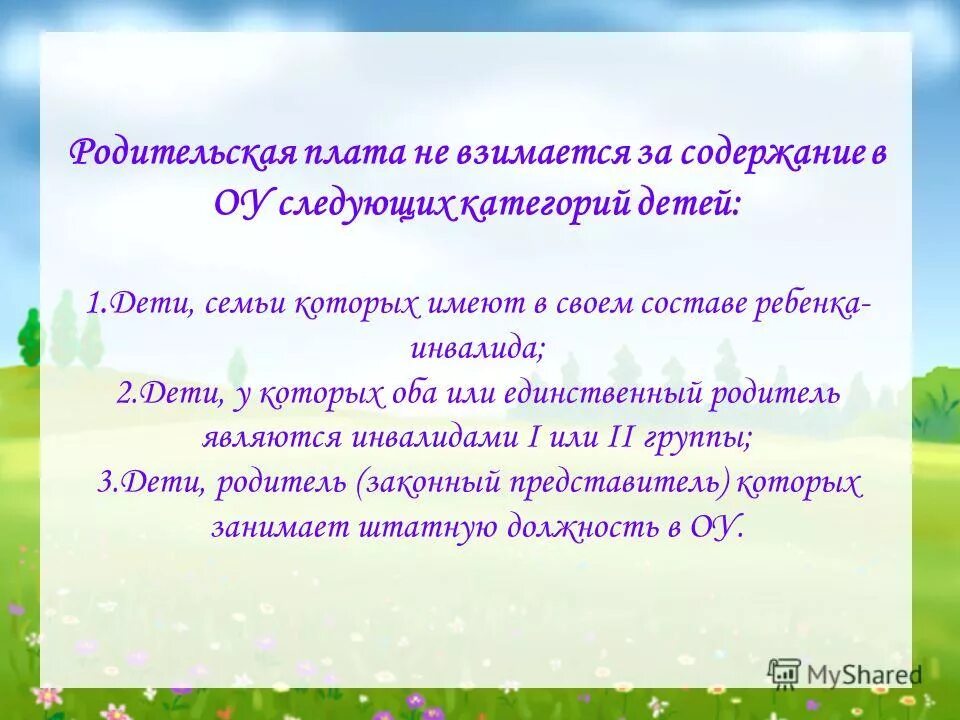 Родительская плата не взимается за содержание в ОУ следующих категорий детей:

1.Дети, семьи которых имеют в своем составе ребенка-инвалида;
2.Дети, у которых оба или единственный родитель являются инвалидами I или II группы;
3.Дети, родитель (законный представитель) которых занимает штатную должность в ОУ.

MyShared